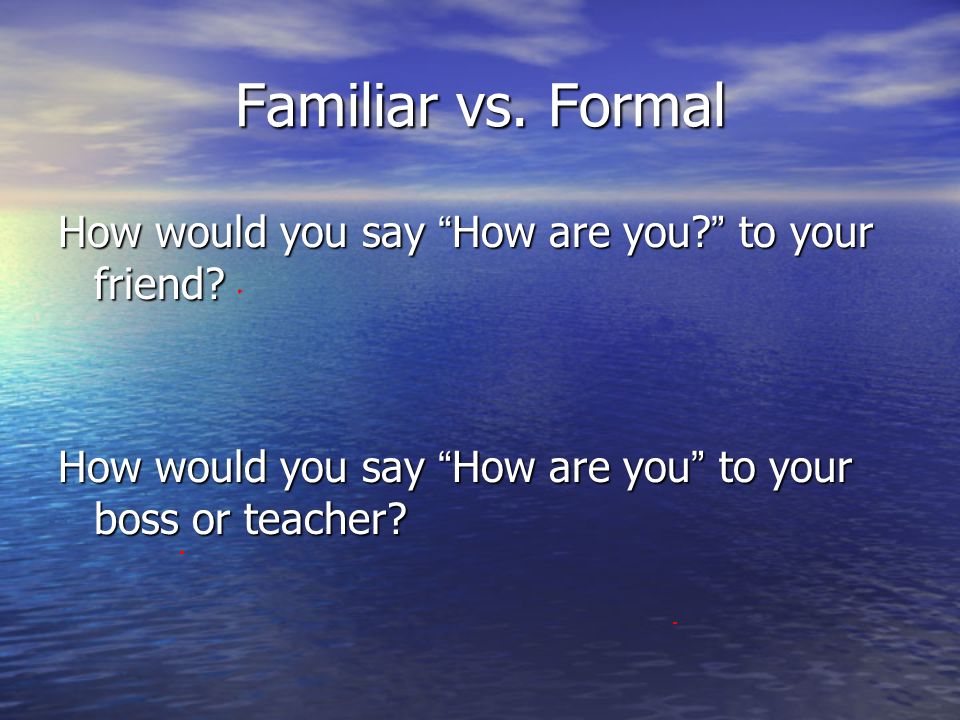 Familiar vs. Formal

How would you say “How are you?” to your friend?

How would you say “How are you” to your boss or teacher?